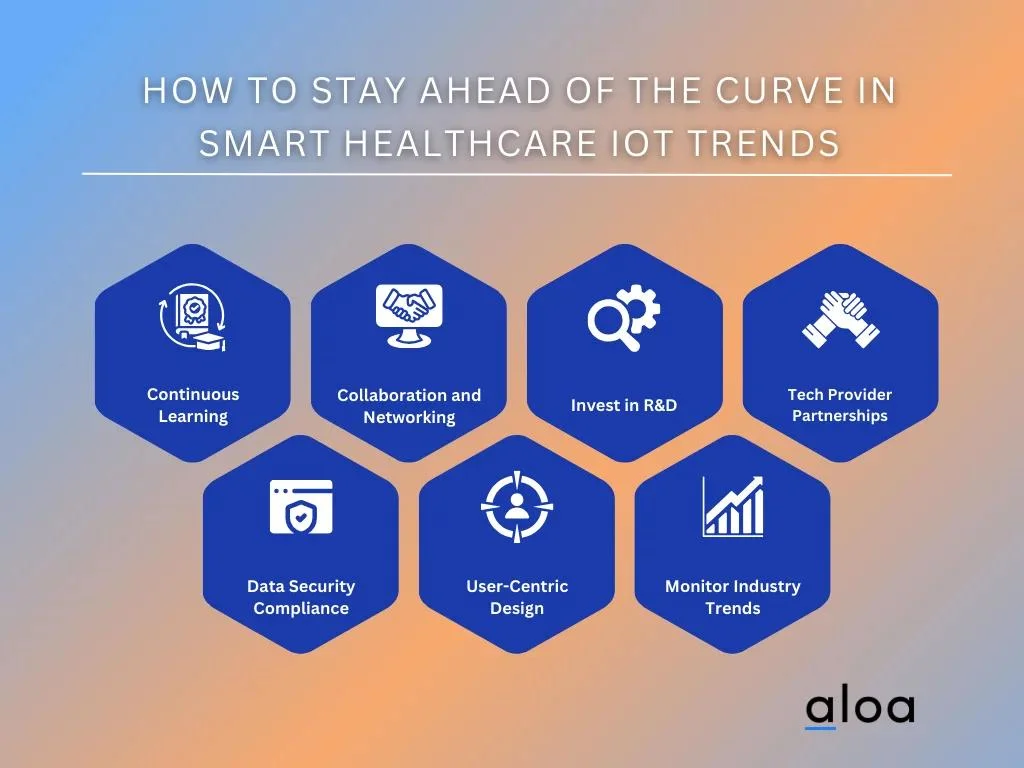 HOW TO STAY AHEAD OF THE CURVE IN SMART HEALTHCARE IOT TRENDS

Continuous Learning

Collaboration and Networking

Invest in R&D

Tech Provider Partnerships

Data Security Compliance

User-Centric Design

Monitor Industry Trends

aloa